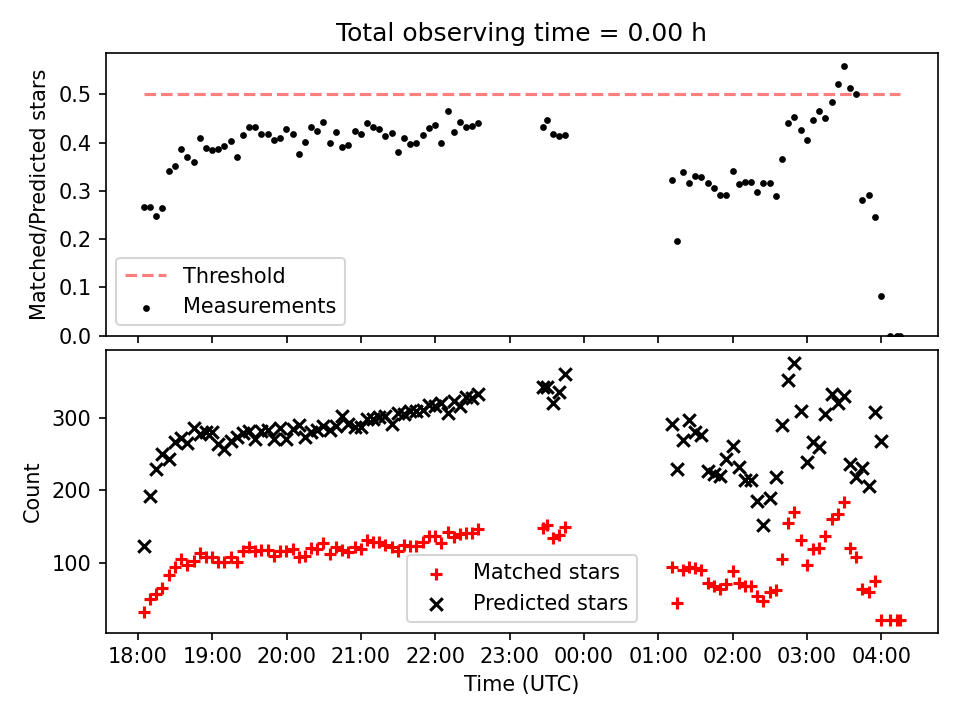 Total observing time = 0.00 h

Matched/Predicted stars

0.5
0.4
0.3
0.2
0.1
0.0

Threshold
Measurements

Count

300
200
100

Matched stars
Predicted stars

18:00 19:00 20:00 21:00 22:00 23:00 00:00 01:00 02:00 03:00 04:00

Time (UTC)